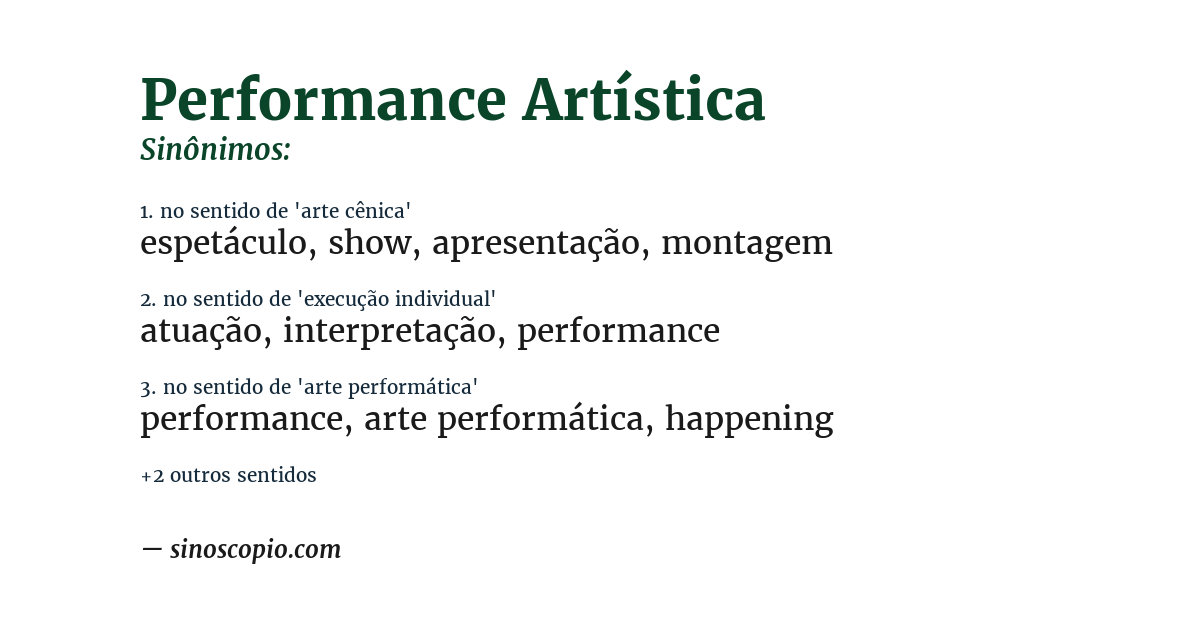 Performance Artística
Sinônimos:

1. no sentido de 'arte cênica'
espetáculo, show, apresentação, montagem

2. no sentido de 'execução individual'
atuação, interpretação, performance

3. no sentido de 'arte performática'
performance, arte performática, happening

+2 outros sentidos

— sinoscopio.com